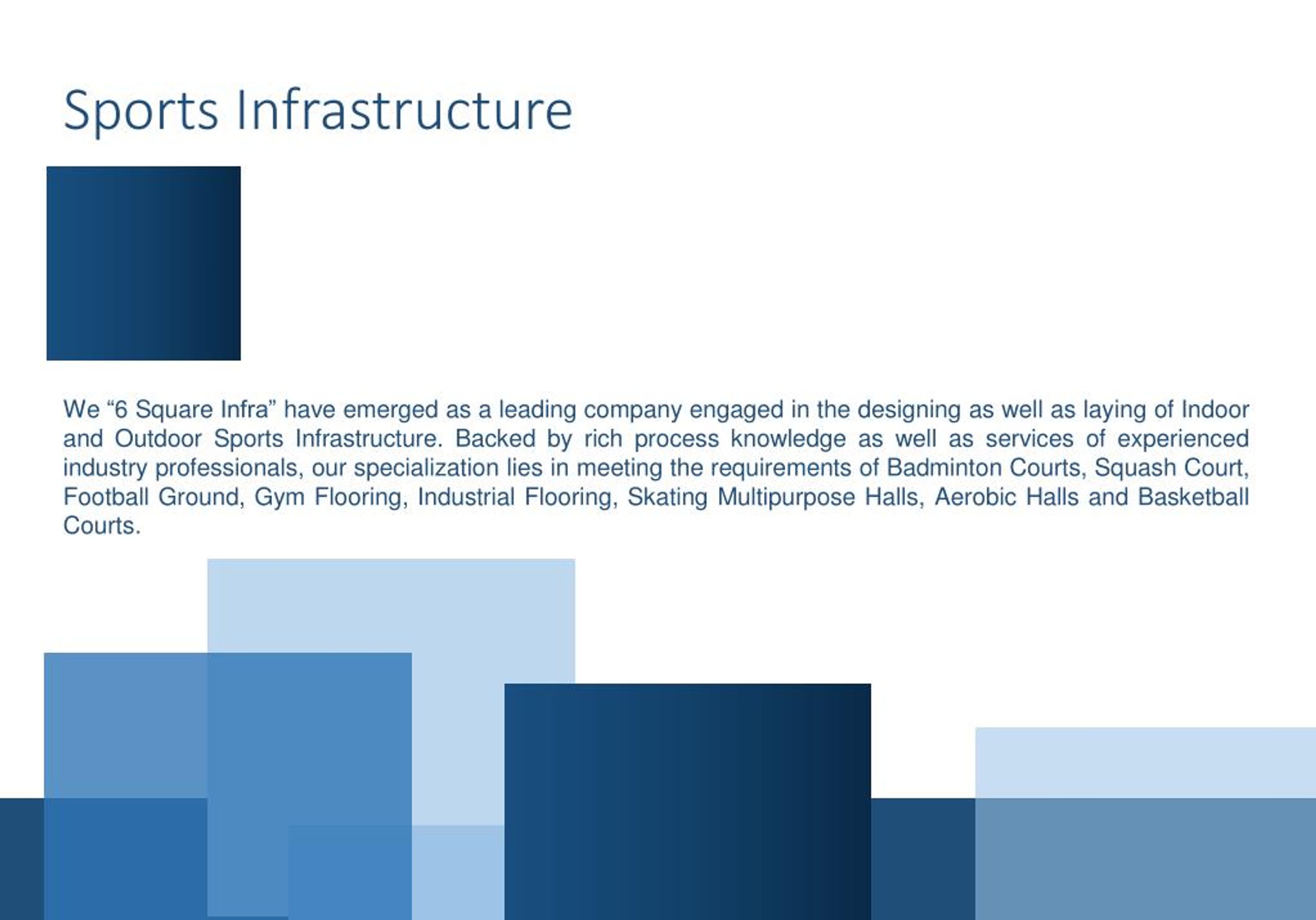 Sports Infrastructure

We “6 Square Infra” have emerged as a leading company engaged in the designing as well as laying of Indoor and Outdoor Sports Infrastructure. Backed by rich process knowledge as well as services of experienced industry professionals, our specialization lies in meeting the requirements of Badminton Courts, Squash Court, Football Ground, Gym Flooring, Industrial Flooring, Skating Multipurpose Halls, Aerobic Halls and Basketball Courts.